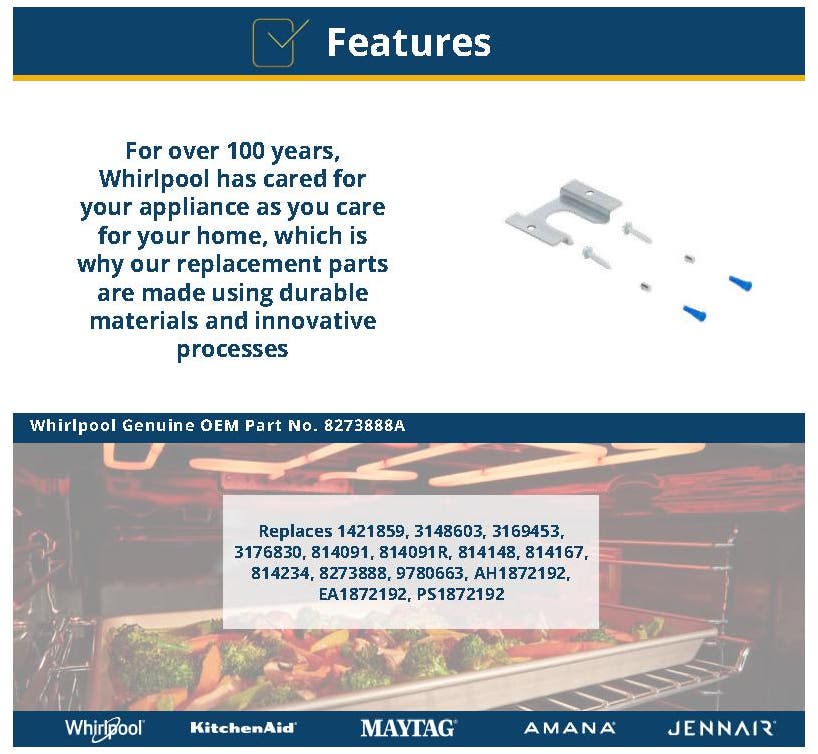 Features

For over 100 years, Whirlpool has cared for your appliance as you care for your home, which is why our replacement parts are made using durable materials and innovative processes

Whirlpool Genuine OEM Part No. 8273888A

Replaces 1421859, 3148603, 3169453, 3176830, 814091, 814091R, 814148, 814167, 814234, 8273888, 9780663, AH1872192, EA1872192, PS1872192

Whirlpool KitchenAid MAYTAG AMANA JENNAIR